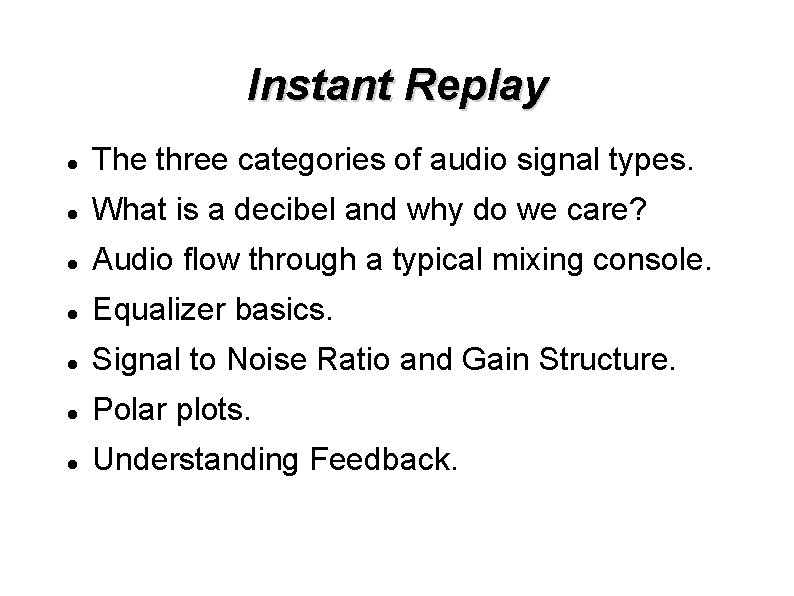 Instant Replay

- The three categories of audio signal types.
- What is a decibel and why do we care?
- Audio flow through a typical mixing console.
- Equalizer basics.
- Signal to Noise Ratio and Gain Structure.
- Polar plots.
- Understanding Feedback.